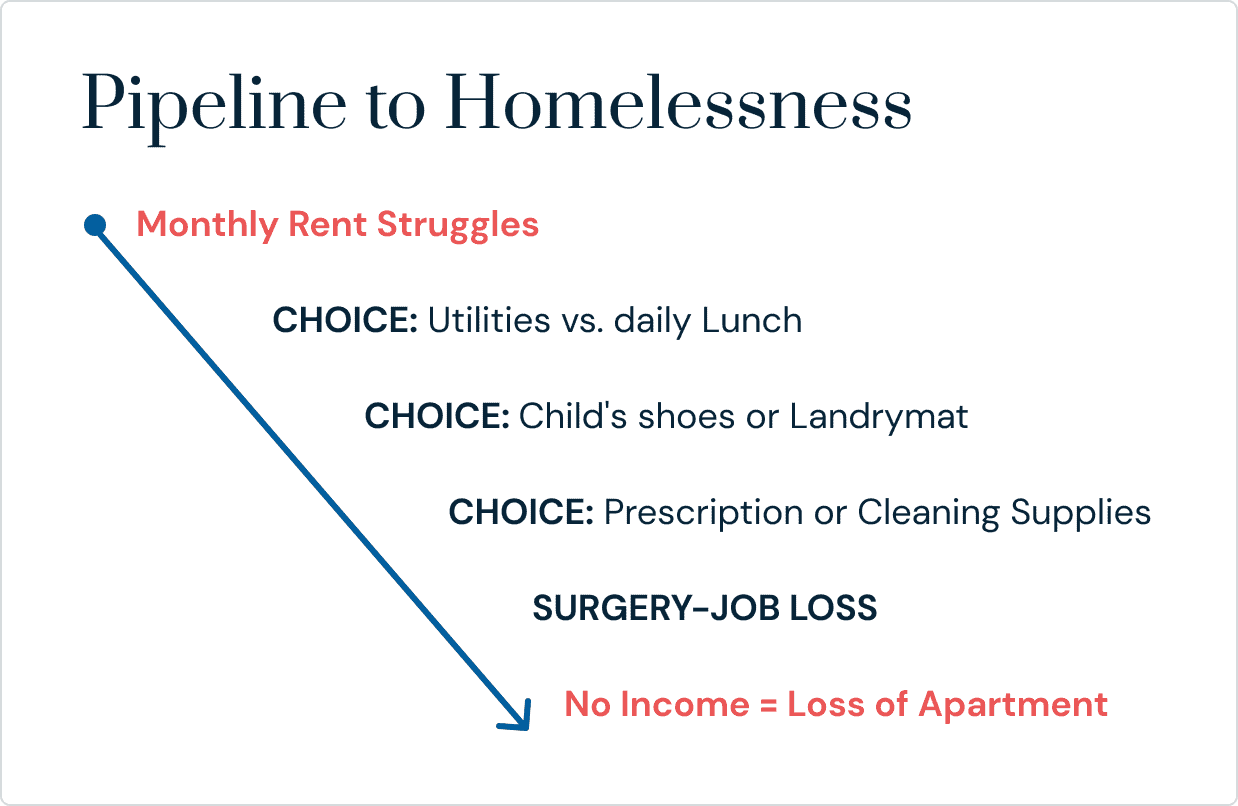 Pipeline to Homelessness

Monthly Rent Struggles

CHOICE: Utilities vs. daily Lunch

CHOICE: Child's shoes or Landrymat

CHOICE: Prescription or Cleaning Supplies

SURGERY-JOB LOSS

No Income = Loss of Apartment